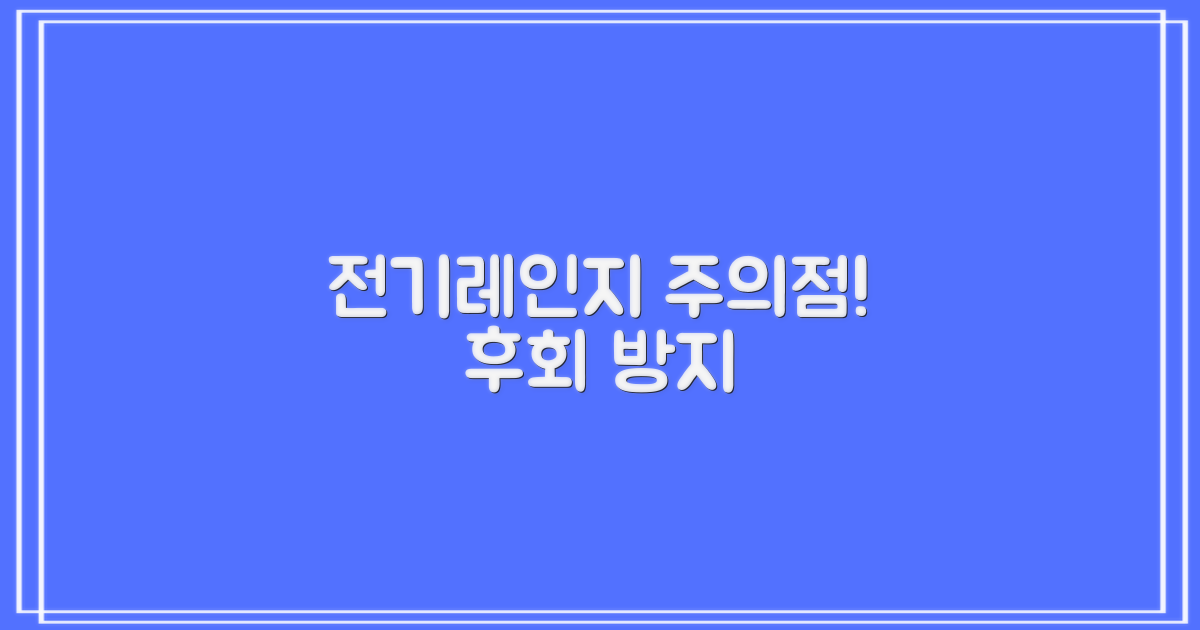 전기레인지 주의점!
후회 방지